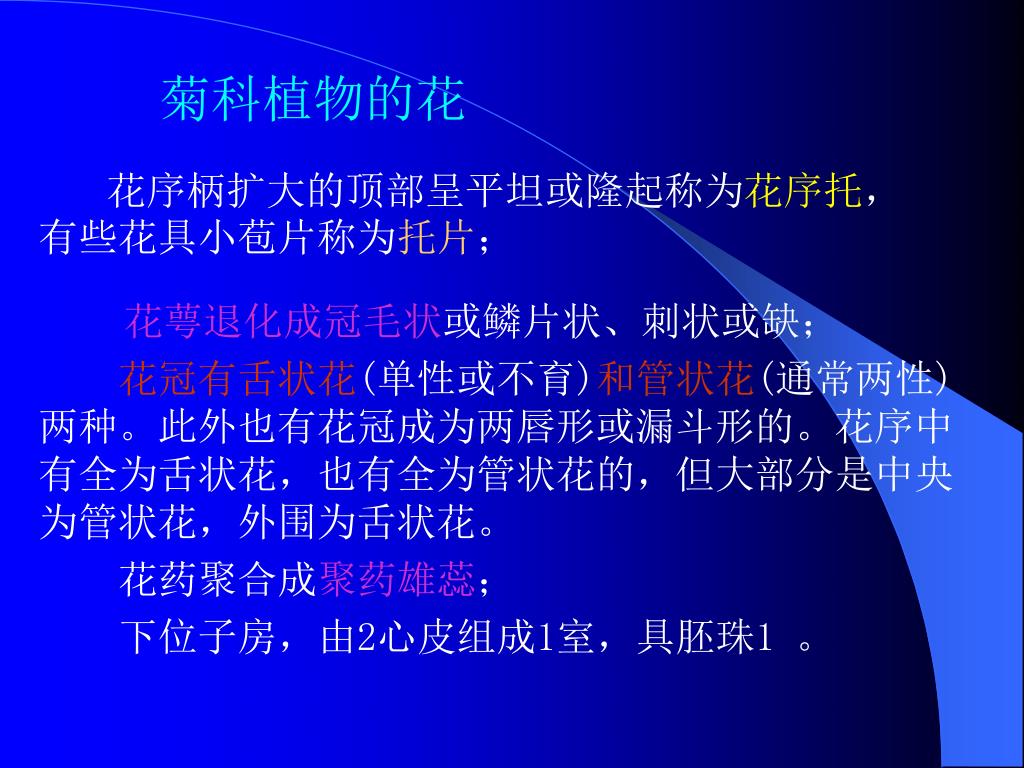 菊科植物的花

花序柄扩大的顶部呈平坦或隆起称为花序托，有些花具小苞片称为托片；

花萼退化成冠毛状或鳞片状、刺状或缺；

花冠有舌状花(单性或不育)和管状花(通常两性)两种。此外也有花冠成为两唇形或漏斗形的。花序中有全为舌状花，也有全为管状花的，但大部分是中央为管状花，外围为舌状花。

花药聚合成聚药雄蕊；

下位子房，由2心皮组成1室，具胚珠1 。